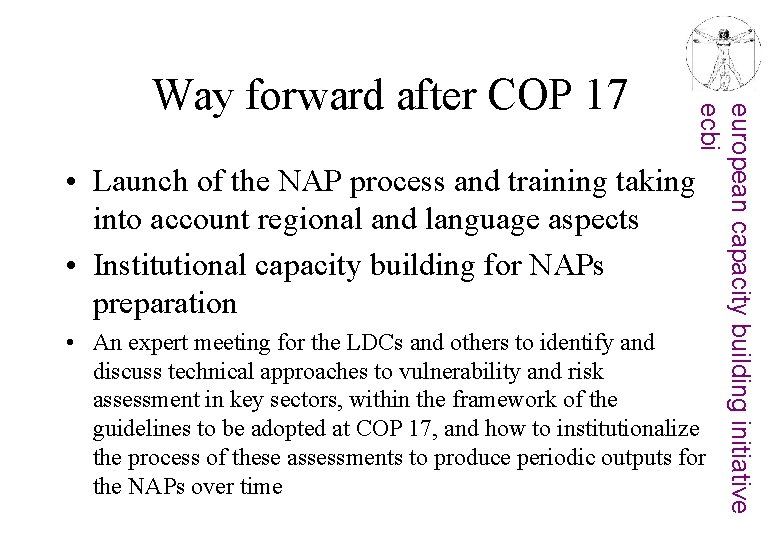 Way forward after COP 17

• Launch of the NAP process and training taking into account regional and language aspects

• Institutional capacity building for NAPs preparation

• An expert meeting for the LDCs and others to identify and discuss technical approaches to vulnerability and risk assessment in key sectors, within the framework of the guidelines to be adopted at COP 17, and how to institutionalize the process of these assessments to produce periodic outputs for the NAPs over time

european capacity building initiative
ecbi